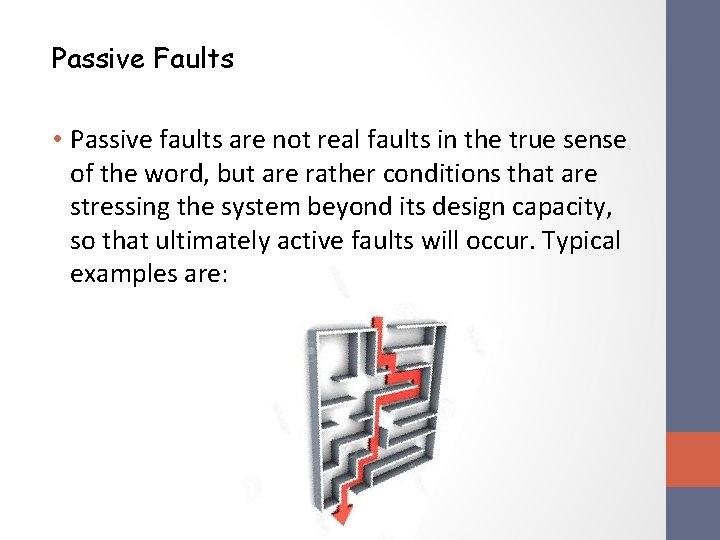 Passive Faults

• Passive faults are not real faults in the true sense of the word, but are rather conditions that are stressing the system beyond its design capacity, so that ultimately active faults will occur. Typical examples are: